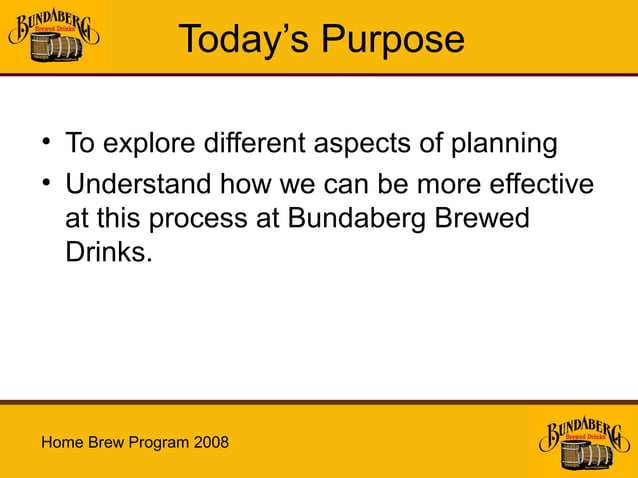 BUNDABERG
Brewed Drinks

Today's Purpose

• To explore different aspects of planning
• Understand how we can be more effective at this process at Bundaberg Brewed Drinks.

Home Brew Program 2008

BUNDABERG
Brewed Drinks